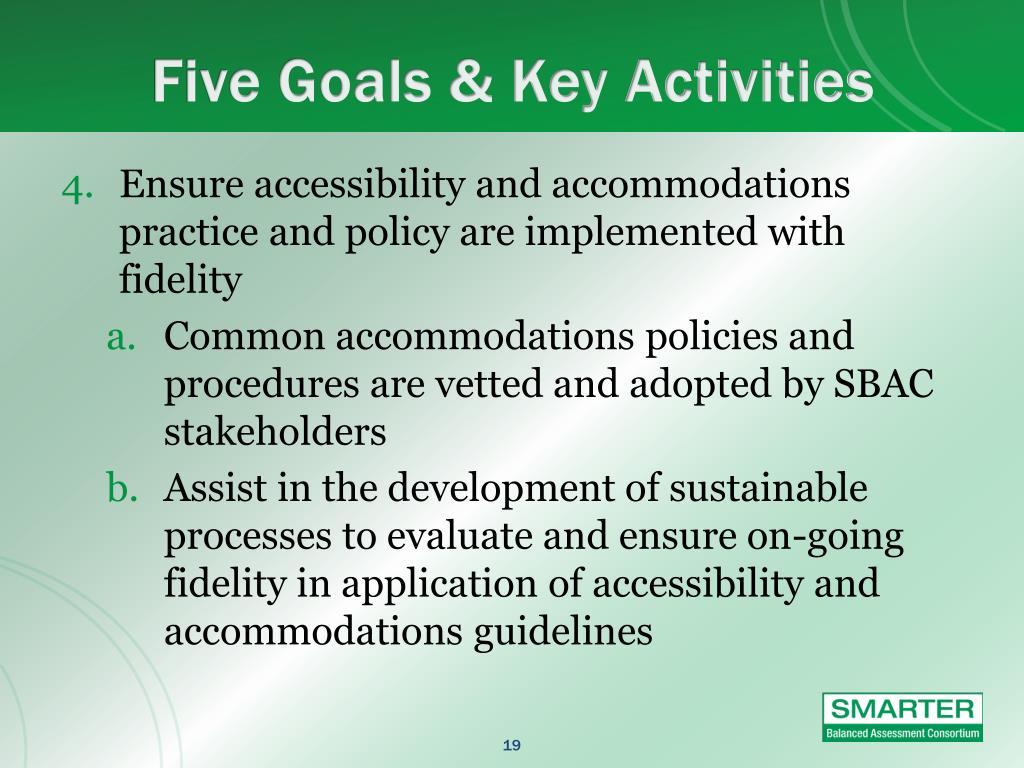 Five Goals & Key Activities

4. Ensure accessibility and accommodations practice and policy are implemented with fidelity

a. Common accommodations policies and procedures are vetted and adopted by SBAC stakeholders

b. Assist in the development of sustainable processes to evaluate and ensure on-going fidelity in application of accessibility and accommodations guidelines

19

SMARTER
Balanced Assessment Consortium